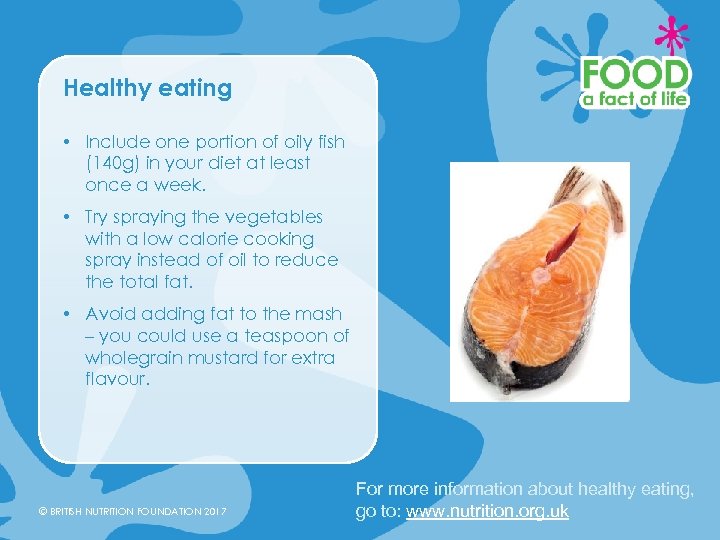 FOOD
a fact of life

Healthy eating

• Include one portion of oily fish (140g) in your diet at least once a week.

• Try spraying the vegetables with a low calorie cooking spray instead of oil to reduce the total fat.

• Avoid adding fat to the mash – you could use a teaspoon of wholegrain mustard for extra flavour.

© BRITISH NUTRITION FOUNDATION 2017

For more information about healthy eating, go to: www.nutrition.org.uk